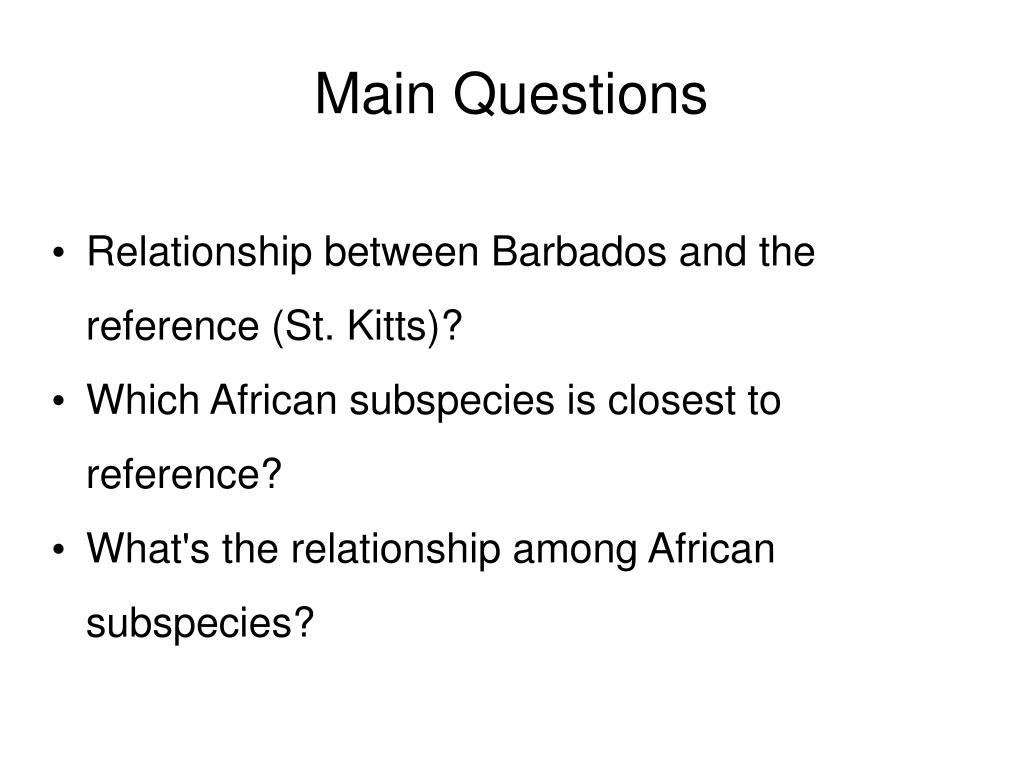 Main Questions

• Relationship between Barbados and the reference (St. Kitts)?
• Which African subspecies is closest to reference?
• What's the relationship among African subspecies?